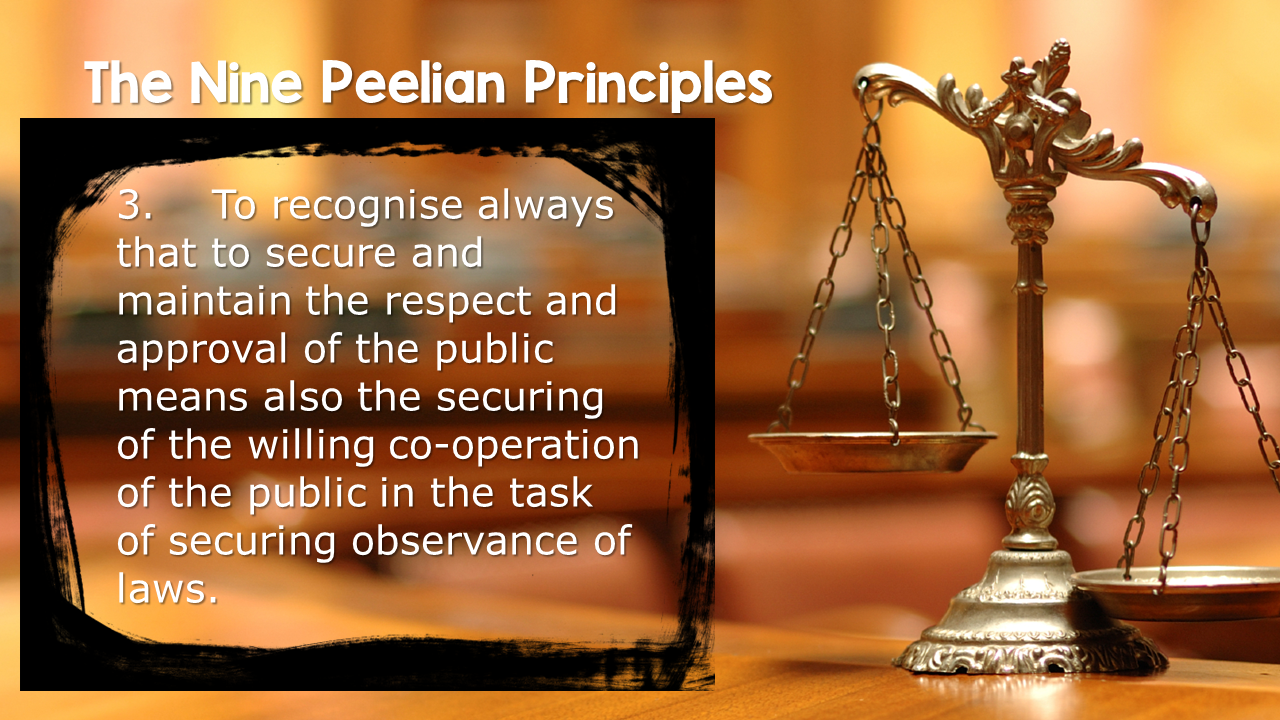 The Nine Peelian Principles

3. To recognise always that to secure and maintain the respect and approval of the public means also the securing of the willing co-operation of the public in the task of securing observance of laws.